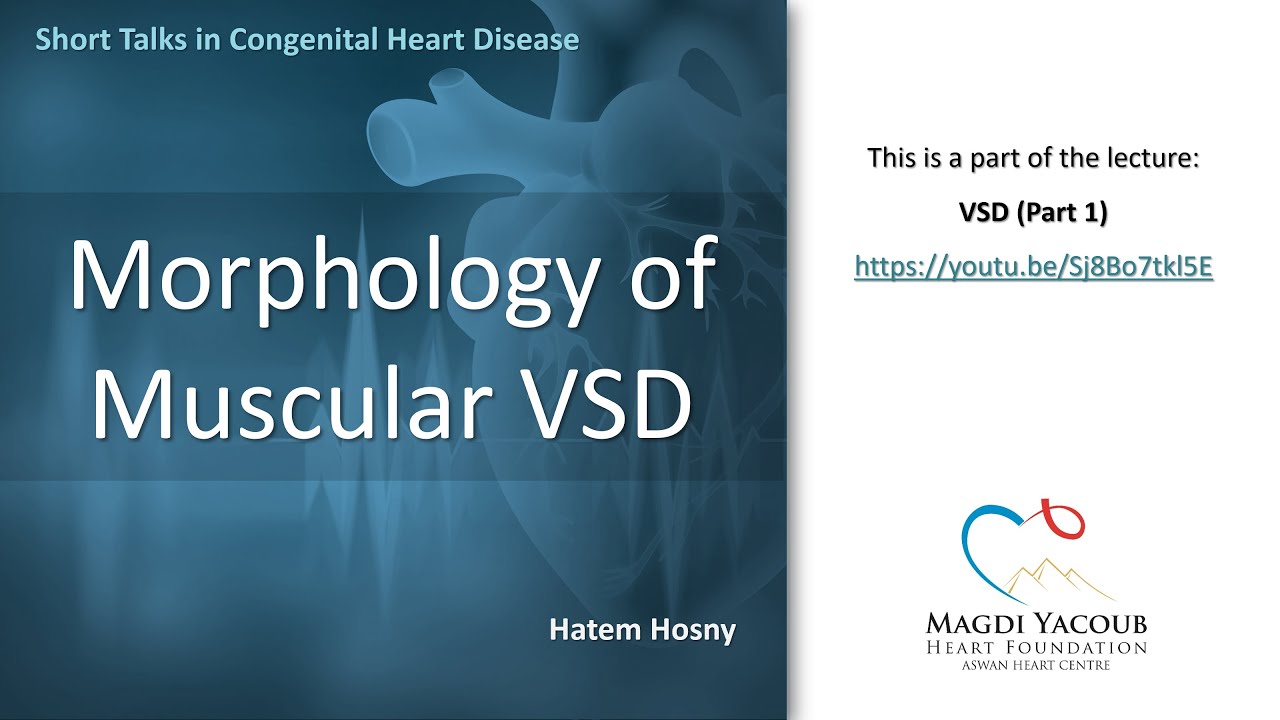 Short Talks in Congenital Heart Disease

Morphology of Muscular VSD

Hatem Hosny

This is a part of the lecture:

VSD (Part 1)

https://youtu.be/Sj8Bo7tkl5E

MAGDI YACOUB
HEART FOUNDATION
ASWAN HEART CENTRE